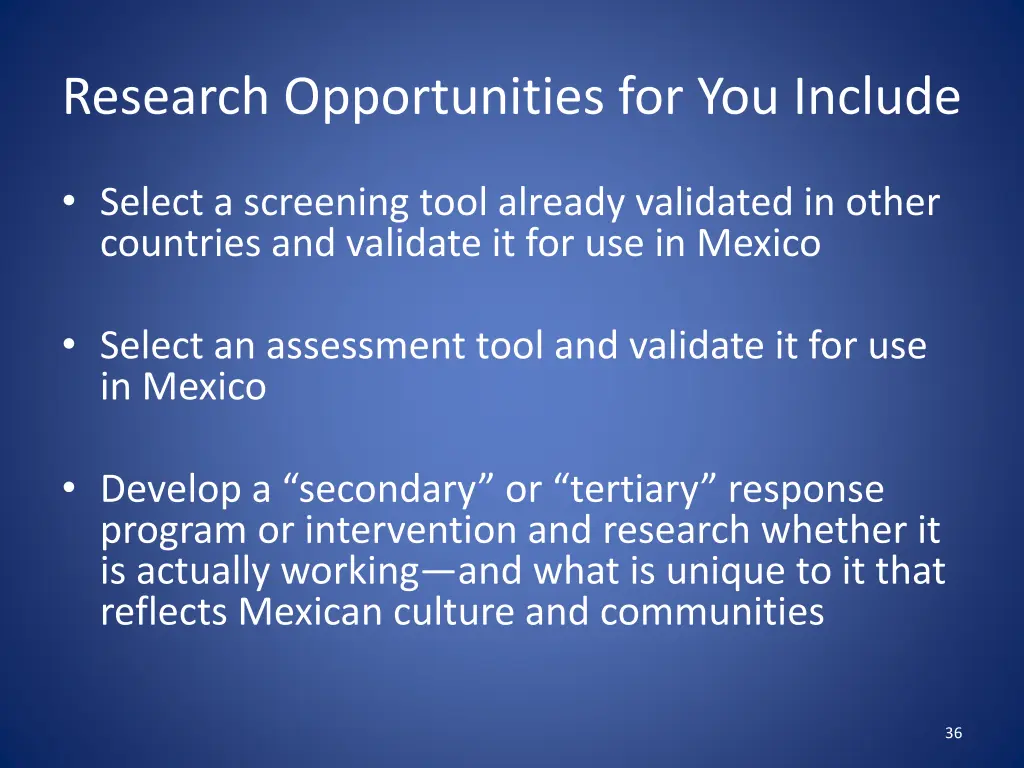 Research Opportunities for You Include

• Select a screening tool already validated in other countries and validate it for use in Mexico

• Select an assessment tool and validate it for use in Mexico

• Develop a “secondary” or “tertiary” response program or intervention and research whether it is actually working—and what is unique to it that reflects Mexican culture and communities

36